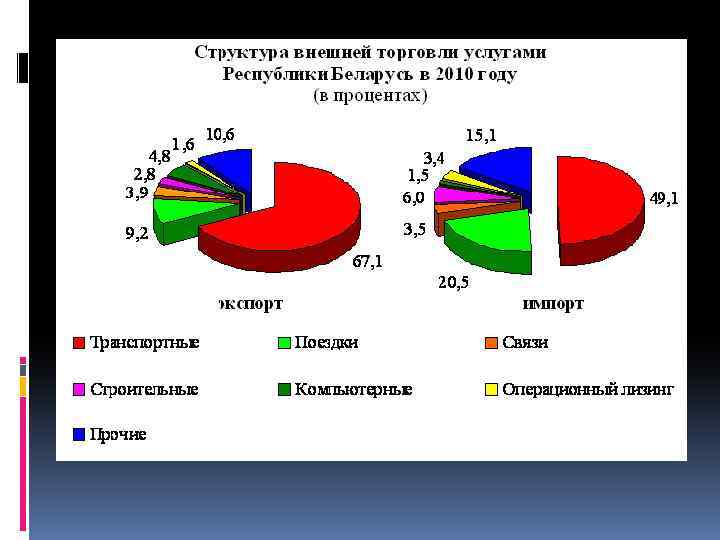 Структура внешней торговли услугами Республики Беларусь в 2010 году
(в процентах)

10,6
1,6
4,8
2,8
3,9
9,2
67,1

15,1
3,4
1,5
6,0
3,5
20,5
49,1

экспорт

импорт

Транспортные
Поездки
Связи
Строительные
Компьютерные
Операционный лизинг
Прочие